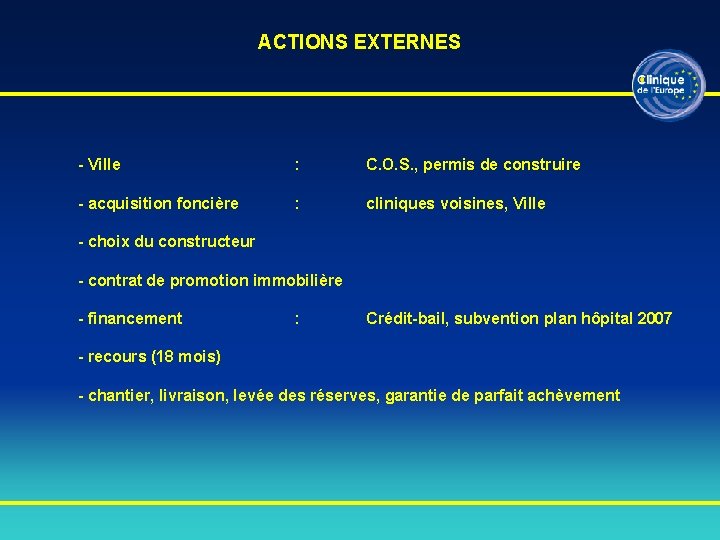 ACTIONS EXTERNES

Clinique de l'Europe

- Ville : C.O.S., permis de construire

- acquisition foncière : cliniques voisines, Ville

- choix du constructeur

- contrat de promotion immobilière

- financement : Crédit-bail, subvention plan hôpital 2007

- recours (18 mois)

- chantier, livraison, levée des réserves, garantie de parfait achèvement